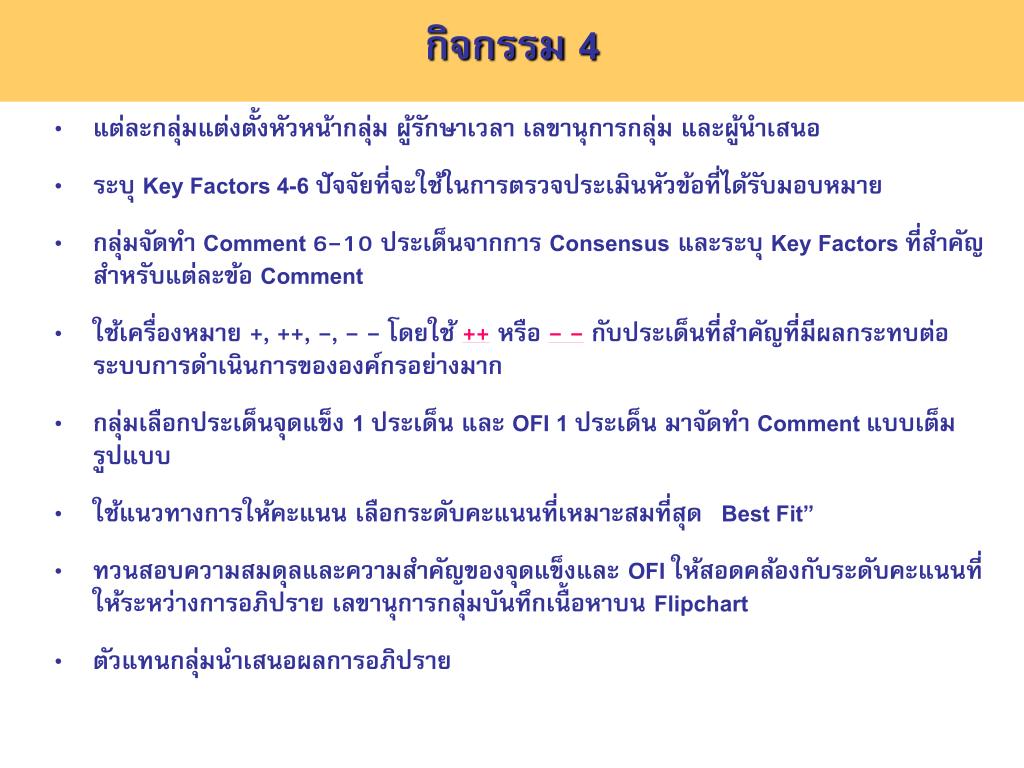 กิจกรรม 4

• แต่ละกลุ่มแต่งตั้งหัวหน้ากลุ่ม ผู้รักษาเวลา เลขานุการกลุ่ม และผู้นำเสนอ

• ระบุ Key Factors 4-6 ปัจจัยที่จะใช้ในการตรวจประเมินหัวข้อที่ได้รับมอบหมาย

• กลุ่มจัดทำ Comment 6–10 ประเด็นจากการ Consensus และระบุ Key Factors ที่สำคัญสำหรับแต่ละข้อ Comment

• ใช้เครื่องหมาย +, ++, –, – – โดยใช้ ++ หรือ – – กับประเด็นที่สำคัญที่มีผลกระทบต่อระบบการดำเนินการขององค์กรอย่างมาก

• กลุ่มเลือกประเด็นจุดแข็ง 1 ประเด็น และ OFI 1 ประเด็น มาจัดทำ Comment แบบเต็มรูปแบบ

• ใช้แนวทางการให้คะแนน เลือกระดับคะแนนที่เหมาะสมที่สุด Best Fit”

• ทวนสอบความสมดุลและความสำคัญของจุดแข็งและ OFI ให้สอดคล้องกับระดับคะแนนที่ให้ระหว่างการอภิปราย เลขานุการกลุ่มบันทึกเนื้อหาบน Flipchart

• ตัวแทนกลุ่มนำเสนอผลการอภิปราย